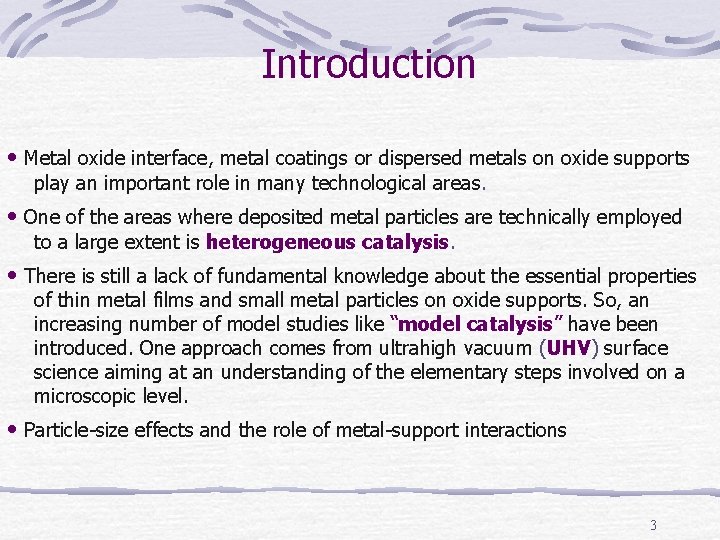 Introduction

• Metal oxide interface, metal coatings or dispersed metals on oxide supports play an important role in many technological areas.

• One of the areas where deposited metal particles are technically employed to a large extent is heterogeneous catalysis.

• There is still a lack of fundamental knowledge about the essential properties of thin metal films and small metal particles on oxide supports. So, an increasing number of model studies like "model catalysis" have been introduced. One approach comes from ultrahigh vacuum (UHV) surface science aiming at an understanding of the elementary steps involved on a microscopic level.

• Particle-size effects and the role of metal-support interactions

3